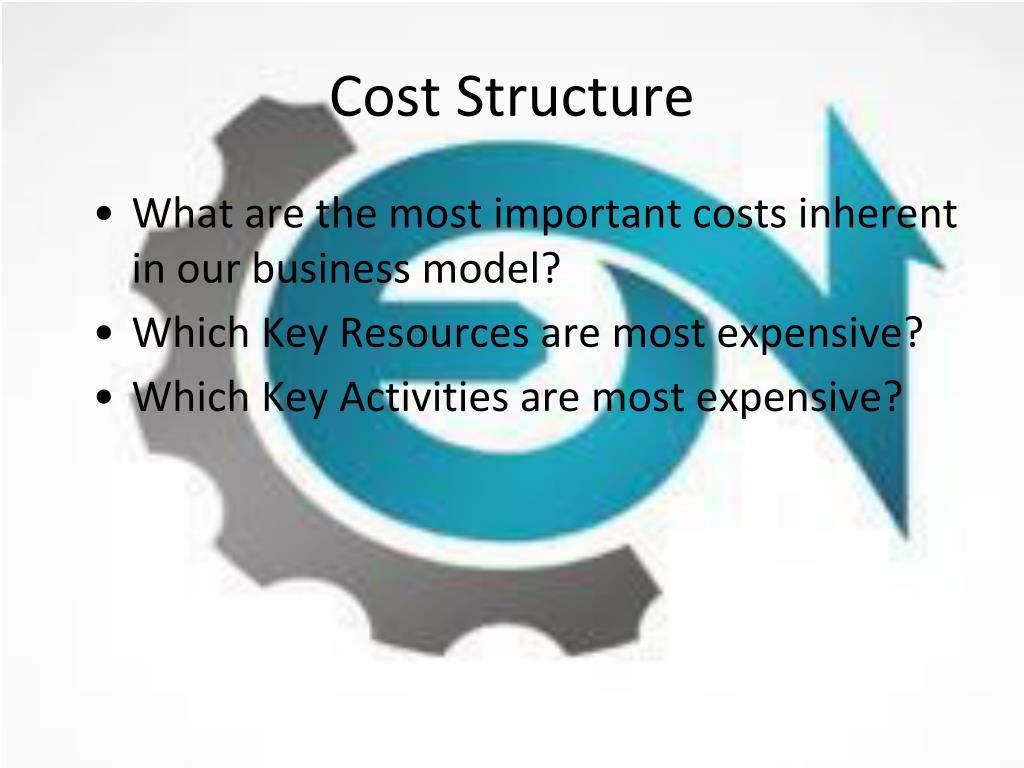 Cost Structure

• What are the most important costs inherent in our business model?
• Which Key Resources are most expensive?
• Which Key Activities are most expensive?